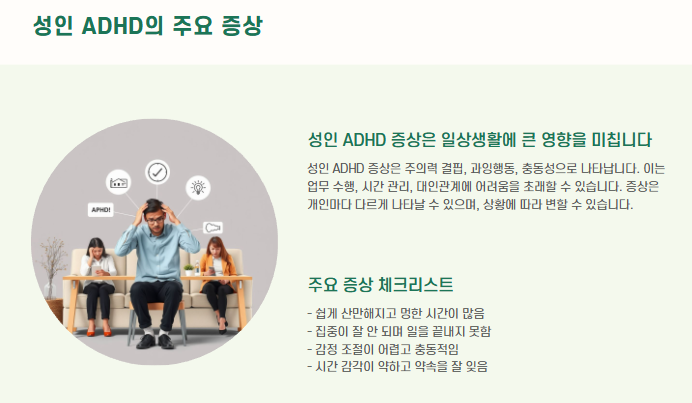 성인 ADHD의 주요 증상

APHD!

성인 ADHD 증상은 일상생활에 큰 영향을 미칩니다

성인 ADHD 증상은 주의력 결핍, 과잉행동, 충동성으로 나타납니다. 이는 업무 수행, 시간 관리, 대인관계에 어려움을 초래할 수 있습니다. 증상은 개인마다 다르게 나타날 수 있으며, 상황에 따라 변할 수 있습니다.

주요 증상 체크리스트

- 쉽게 산만해지고 멍한 시간이 많음
- 집중이 잘 안 되며 일을 끝내지 못함
- 감정 조절이 어렵고 충동적임
- 시간 감각이 약하고 약속을 잘 잊음